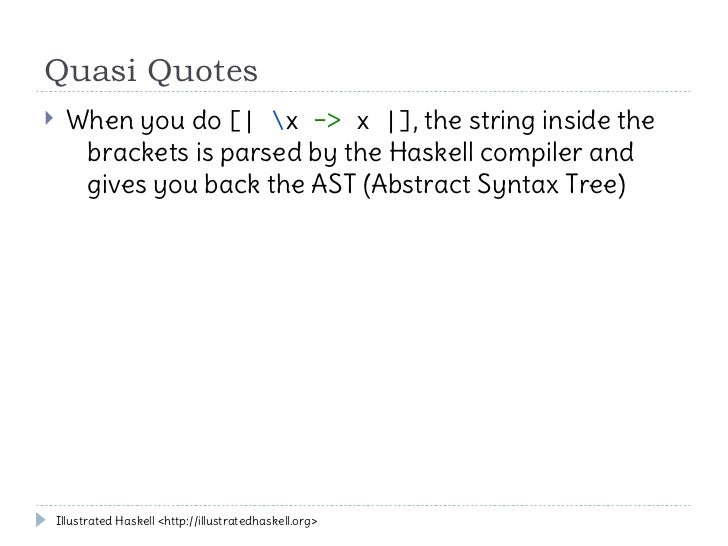 Quasi Quotes

When you do [| \x -> x |], the string inside the brackets is parsed by the Haskell compiler and gives you back the AST (Abstract Syntax Tree)

Illustrated Haskell <http://illustratedhaskell.org>